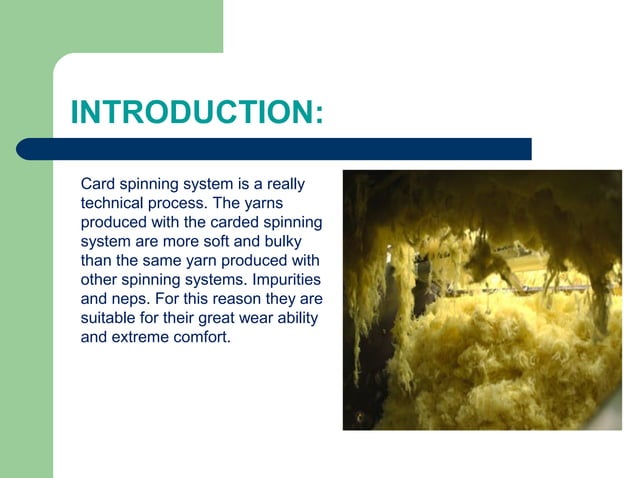 INTRODUCTION:

Card spinning system is a really technical process. The yarns produced with the carded spinning system are more soft and bulky than the same yarn produced with other spinning systems. Impurities and neps. For this reason they are suitable for their great wear ability and extreme comfort.